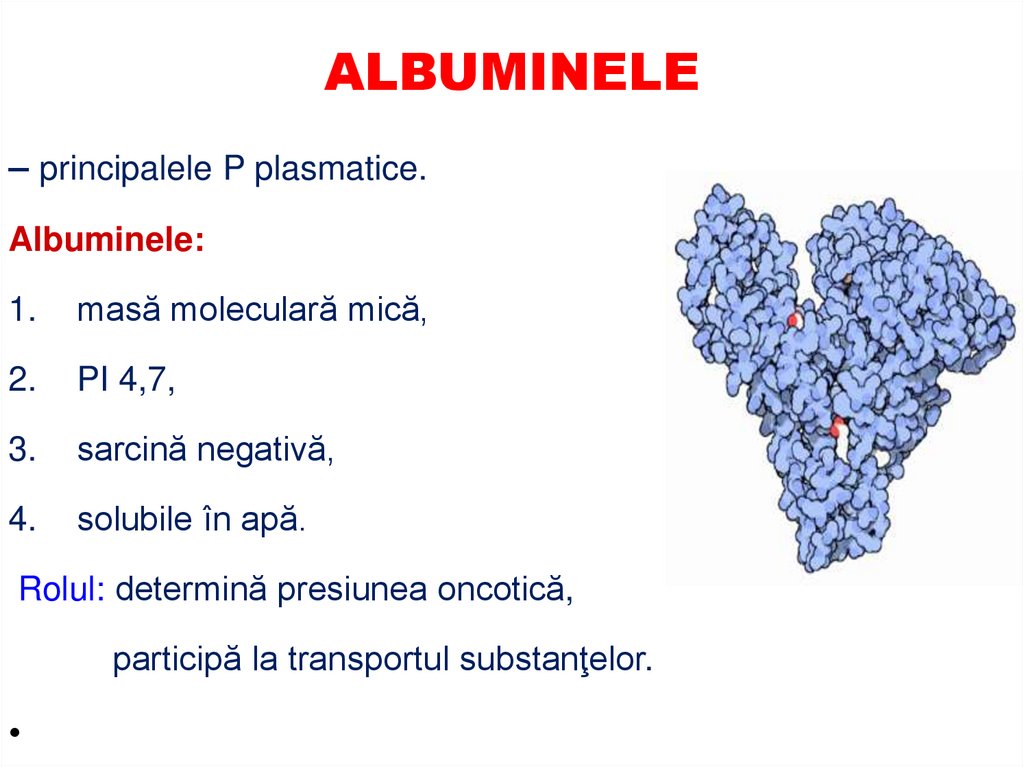 ALBUMINELE

– principalele P plasmatice.

Albuminele:

1. masă moleculară mică,

2. PI 4,7,

3. sarcină negativă,

4. solubile în apă.

Rolul: determină presiunea oncotică,

participă la transportul substanţelor.

•